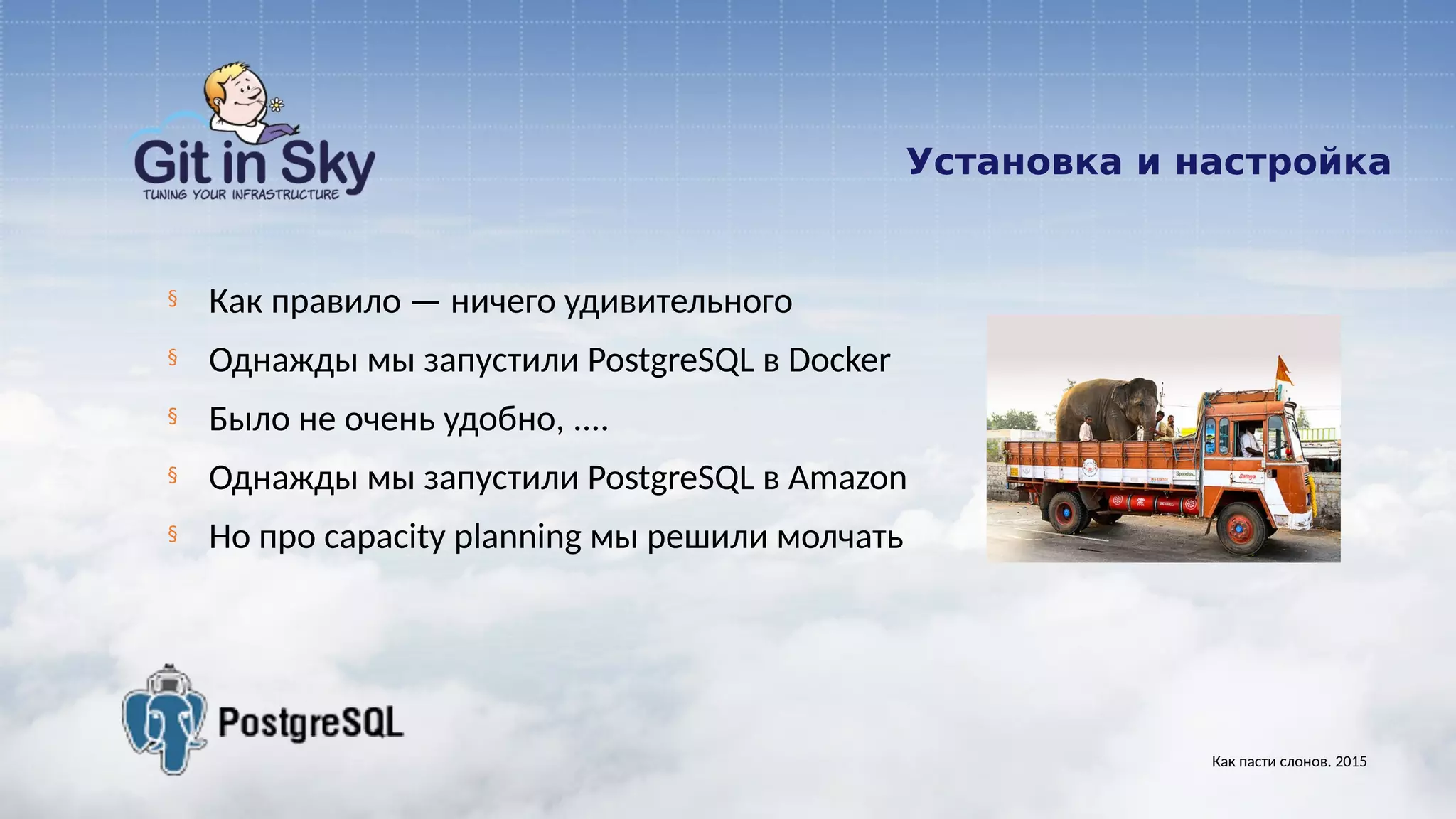 Git in Sky
TUNING YOUR INFRASTRUCTURE

Установка и настройка

§ Как правило — ничего удивительного
§ Однажды мы запустили PostgreSQL в Docker
§ Было не очень удобно, ....
§ Однажды мы запустили PostgreSQL в Amazon
§ Но про capacity planning мы решили молчать

PostgreSQL

Как пасти слонов. 2015